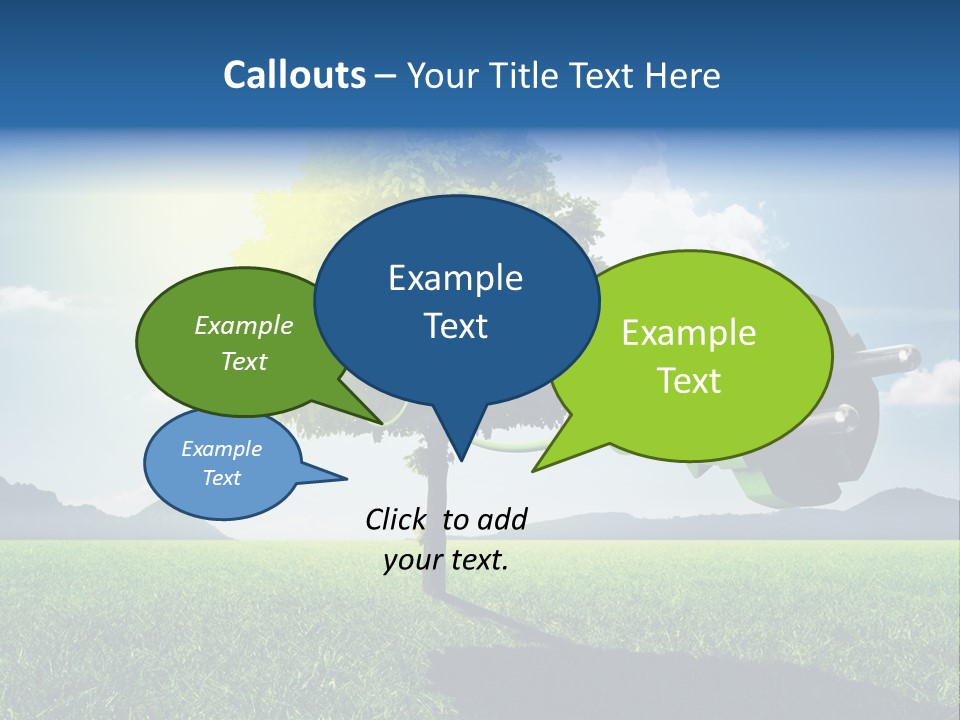 Callouts – Your Title Text Here

Example Text

Example Text

Example Text

Example Text

Click to add your text.